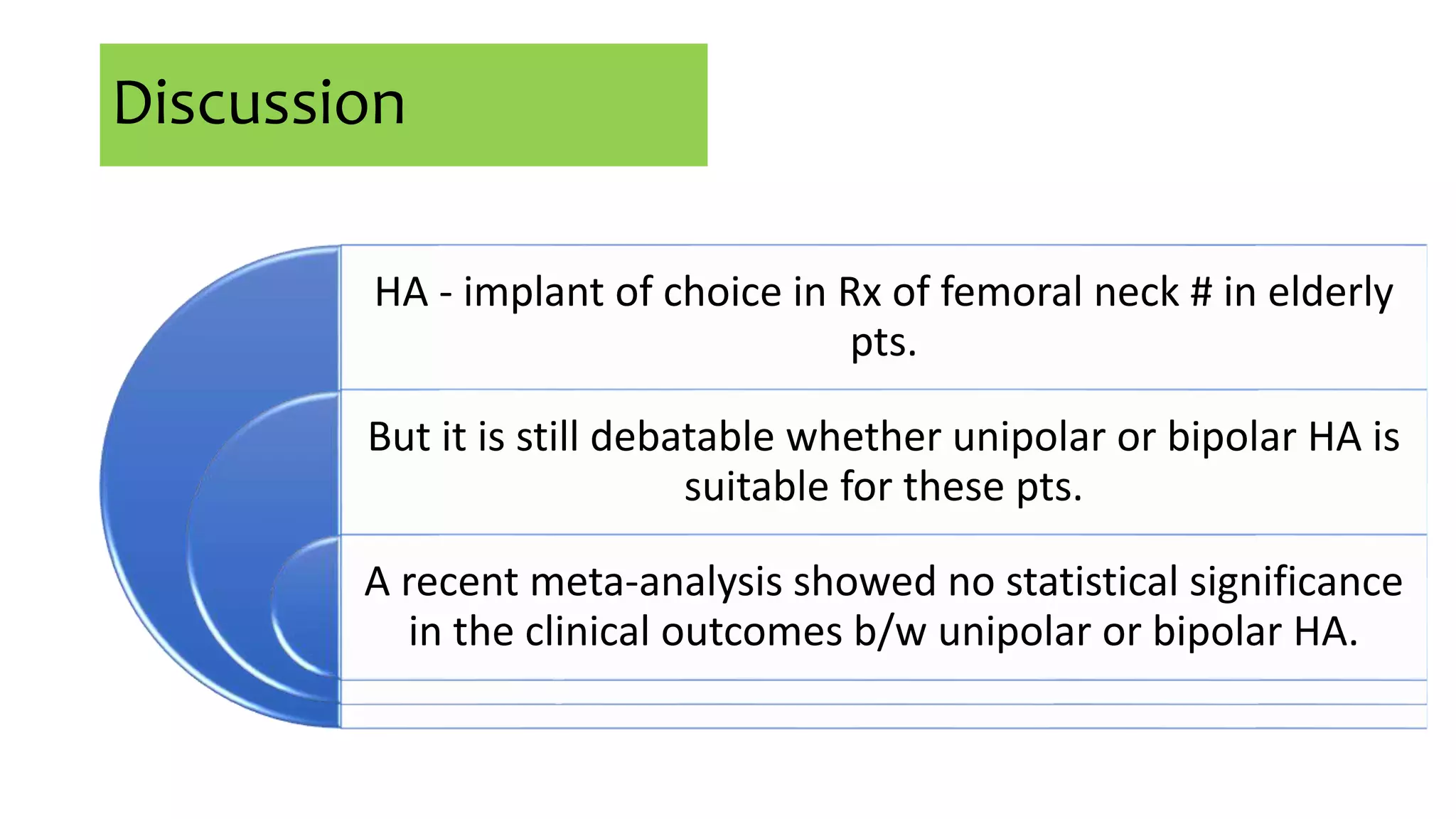 Discussion

HA - implant of choice in Rx of femoral neck # in elderly pts.

But it is still debatable whether unipolar or bipolar HA is suitable for these pts.

A recent meta-analysis showed no statistical significance in the clinical outcomes b/w unipolar or bipolar HA.